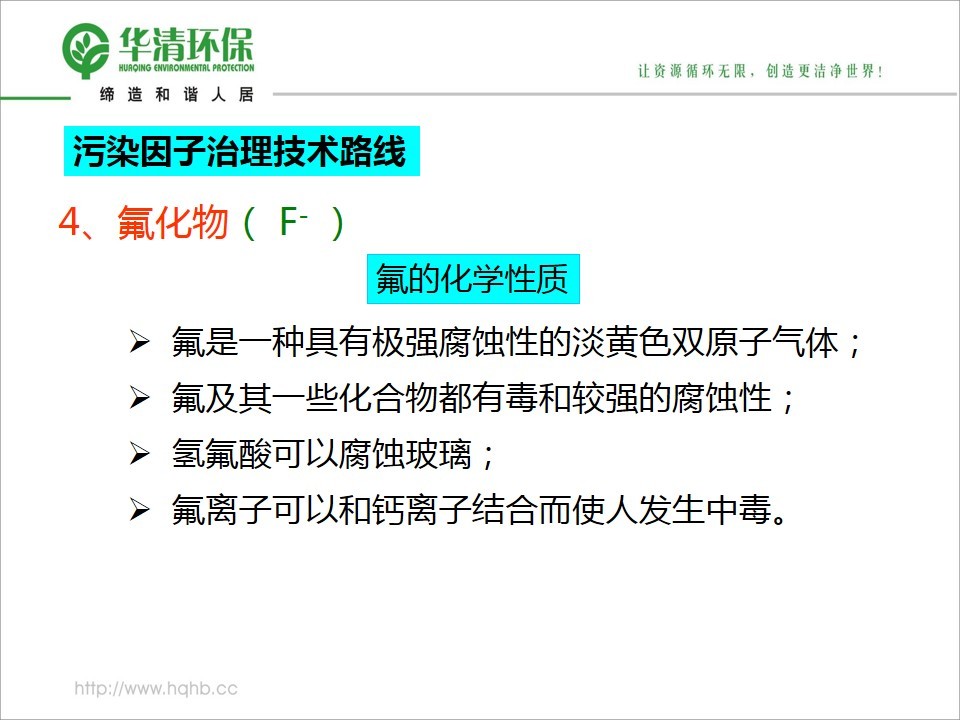 华清环保
HUAQING ENVIRONMENTAL PROTECTION
缔造和谐人居

让资源循环无限，创造更洁净世界！

污染因子治理技术路线

4、氟化物（ $F^-$ ）

氟的化学性质

➢ 氟是一种具有极强腐蚀性的淡黄色双原子气体；
➢ 氟及其一些化合物都有毒和较强的腐蚀性；
➢ 氢氟酸可以腐蚀玻璃；
➢ 氟离子可以和钙离子结合而使人发生中毒。

http://www.hqhb.cc